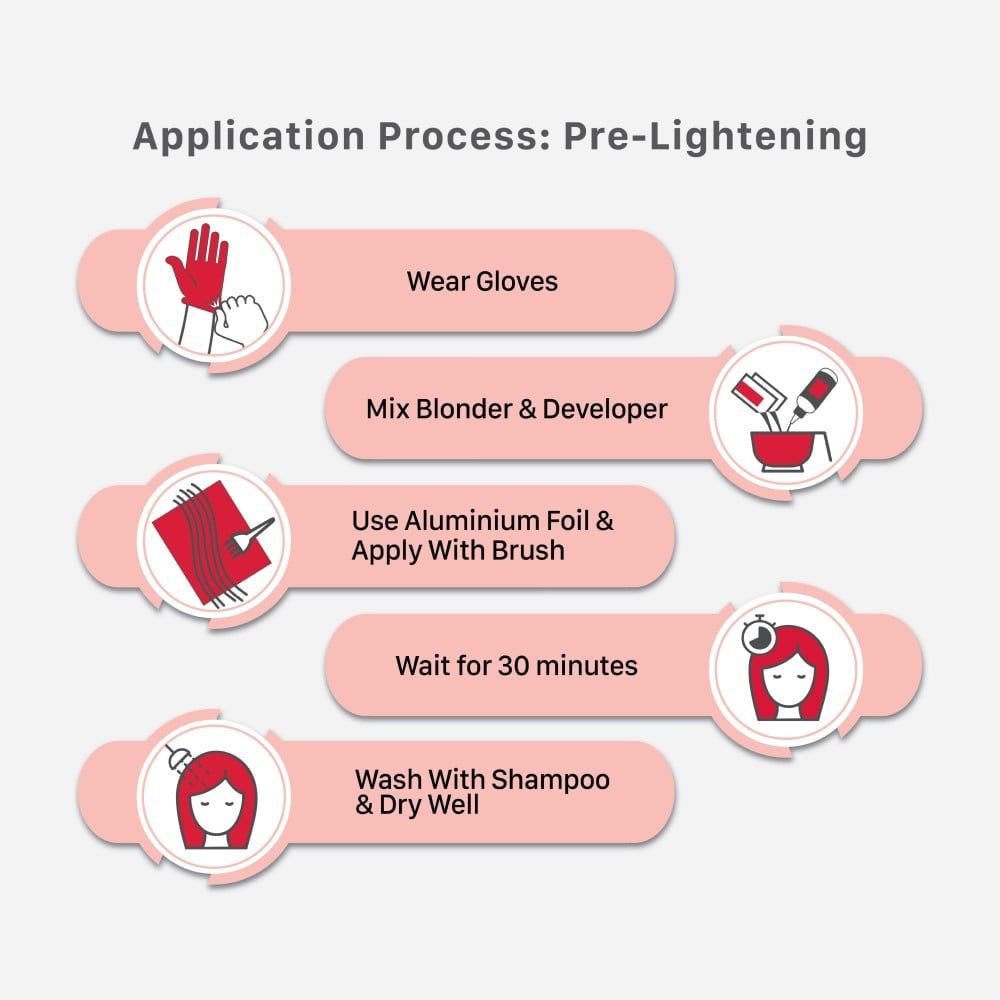 Application Process: Pre-Lightening

Wear Gloves

Mix Blonder & Developer

Use Aluminium Foil & Apply With Brush

Wait for 30 minutes

Wash With Shampoo & Dry Well